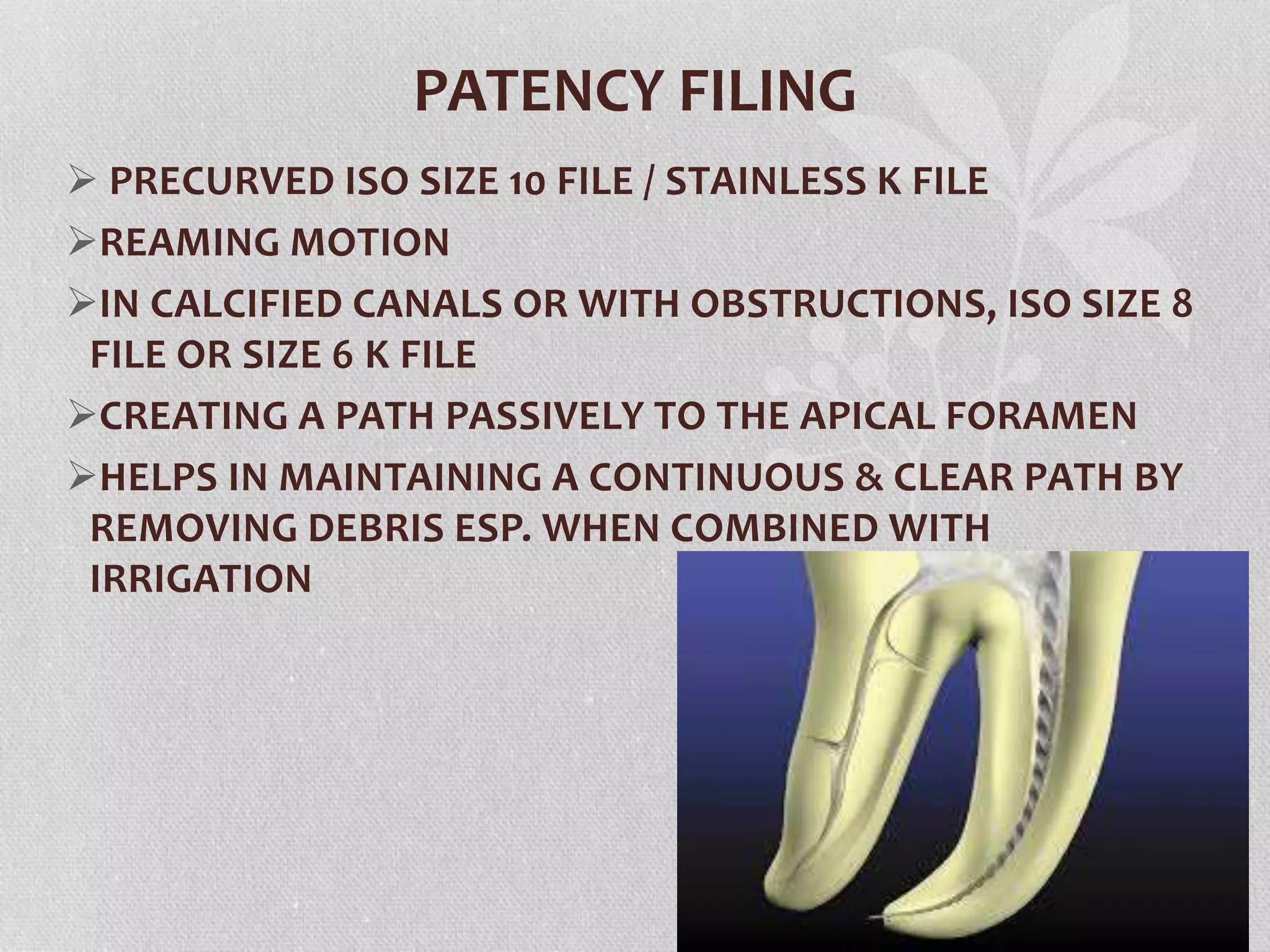 PATENCY FILING

➢ PRECURVED ISO SIZE 10 FILE / STAINLESS K FILE

➢REAMING MOTION

➢IN CALCIFIED CANALS OR WITH OBSTRUCTIONS, ISO SIZE 8 FILE OR SIZE 6 K FILE

➢CREATING A PATH PASSIVELY TO THE APICAL FORAMEN

➢HELPS IN MAINTAINING A CONTINUOUS & CLEAR PATH BY REMOVING DEBRIS ESP. WHEN COMBINED WITH IRRIGATION